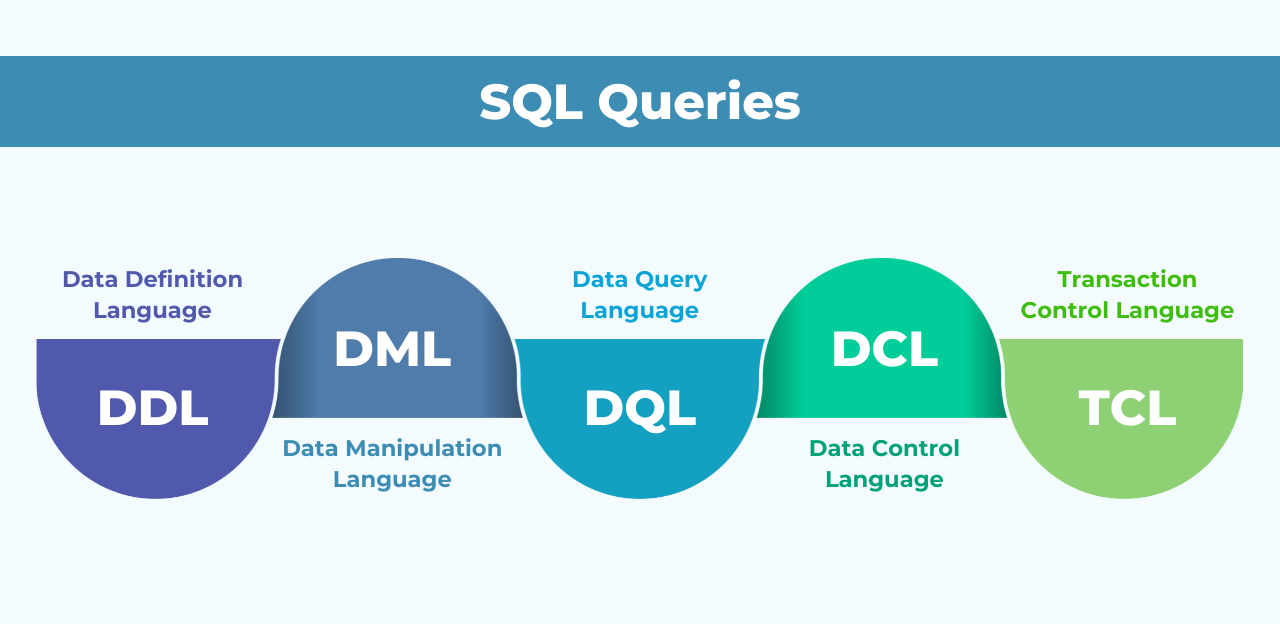 SQL Queries

Data Definition Language

DDL

DML

Data Manipulation Language

Data Query Language

DQL

DCL

Data Control Language

Transaction Control Language

TCL